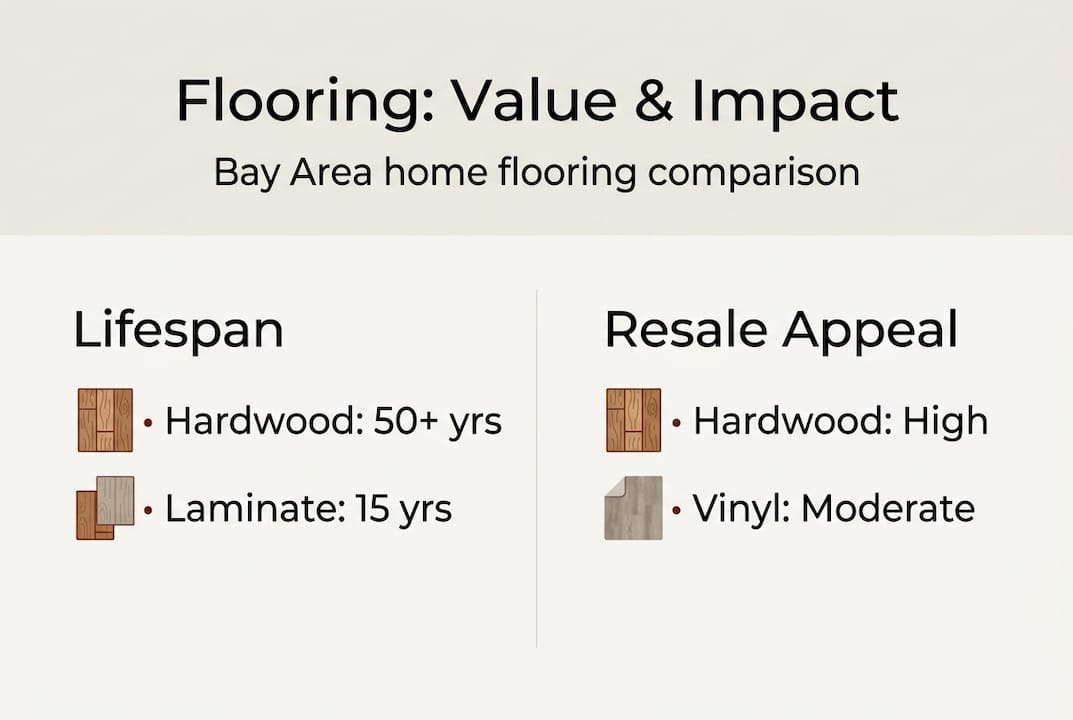 Flooring: Value & Impact

Bay Area home flooring comparison

Lifespan

• Hardwood: 50+ yrs

• Laminate: 15 yrs

Resale Appeal

• Hardwood: High

• Vinyl: Moderate